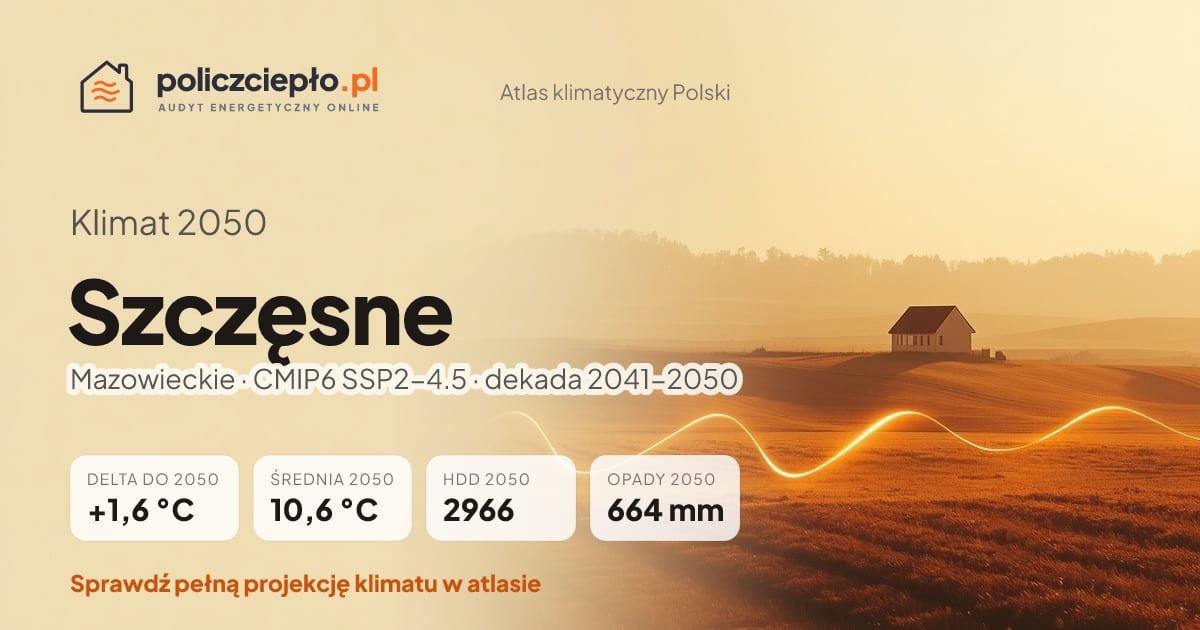 policzciepło.pl
AUDYT ENERGETYCZNY ONLINE

Atlas klimatyczny Polski

Klimat 2050

Szczęsne

Mazowieckie · CMIP6 SSP2–4.5 · dekada 2041–2050

DELTA DO 2050
+1,6 °C

ŚREDNIA 2050
10,6 °C

HDD 2050
2966

OPADY 2050
664 mm

Sprawdź pełną projekcję klimatu w atlasie